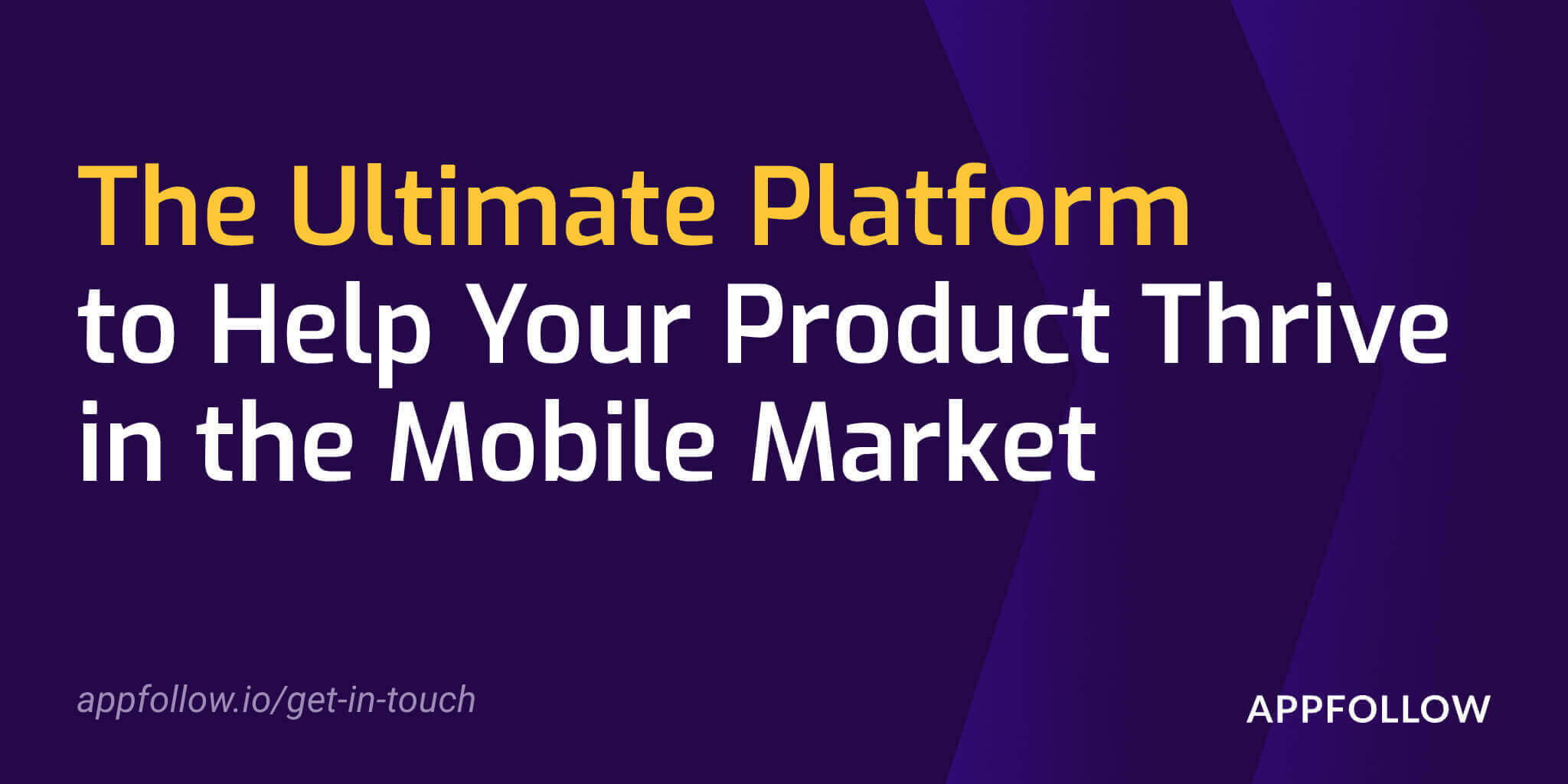 The Ultimate Platform to Help Your Product Thrive in the Mobile Market

appfollow.io/get-in-touch

APPFOLLOW